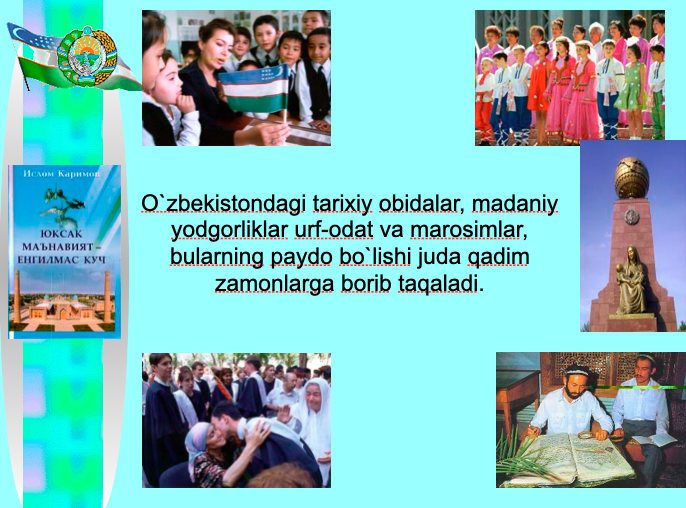 Ислом Каримов

ЮКСАК МАЪНАВИЯТ – ЕНГИЛМАС КУЧ

O`zbekistondagi tarixiy obidalar, madaniy yodgorliklar urf-odat va marosimlar, bularning paydo bo`lishi juda qadim zamonlarga borib taqaladi.